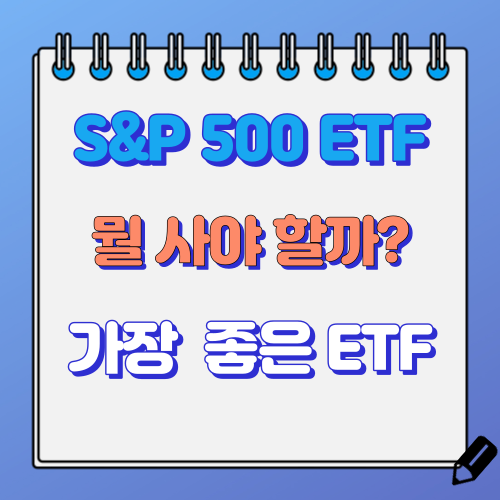 S&P 500 ETF

뭘 사야 할까?

가장 좋은 ETF